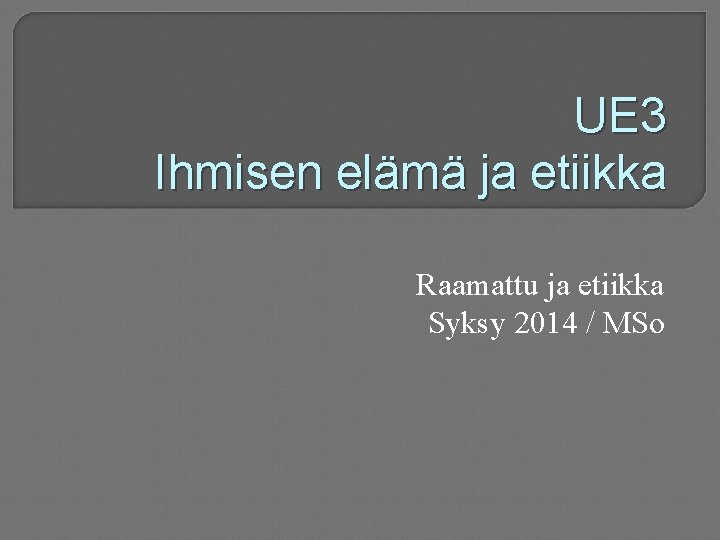 UE3
Ihmisen elämä ja etiikka

Raamattu ja etiikka
Syksy 2014 / MSo